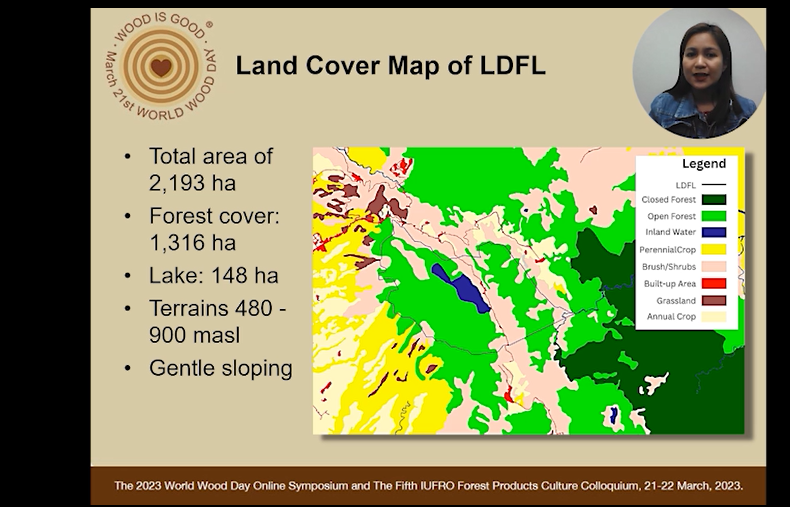 WOOD IS GOOD®
March 21st WORLD WOOD DAY

Land Cover Map of LDFL

• Total area of 2,193 ha
• Forest cover: 1,316 ha
• Lake: 148 ha
• Terrains 480 - 900 masl
• Gentle sloping

Legend
LDFL
Closed Forest
Open Forest
Inland Water
PerennialCrop
Brush/Shrubs
Built-up Area
Grassland
Annual Crop

The 2023 World Wood Day Online Symposium and The Fifth IUFRO Forest Products Culture Colloquium, 21-22 March, 2023.